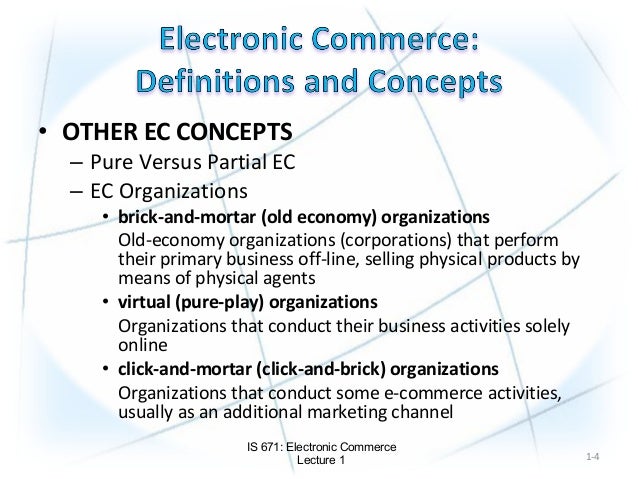 Electronic Commerce: Definitions and Concepts

• OTHER EC CONCEPTS
– Pure Versus Partial EC
– EC Organizations
• brick-and-mortar (old economy) organizations
Old-economy organizations (corporations) that perform their primary business off-line, selling physical products by means of physical agents
• virtual (pure-play) organizations
Organizations that conduct their business activities solely online
• click-and-mortar (click-and-brick) organizations
Organizations that conduct some e-commerce activities, usually as an additional marketing channel

IS 671: Electronic Commerce
Lecture 1

1-4